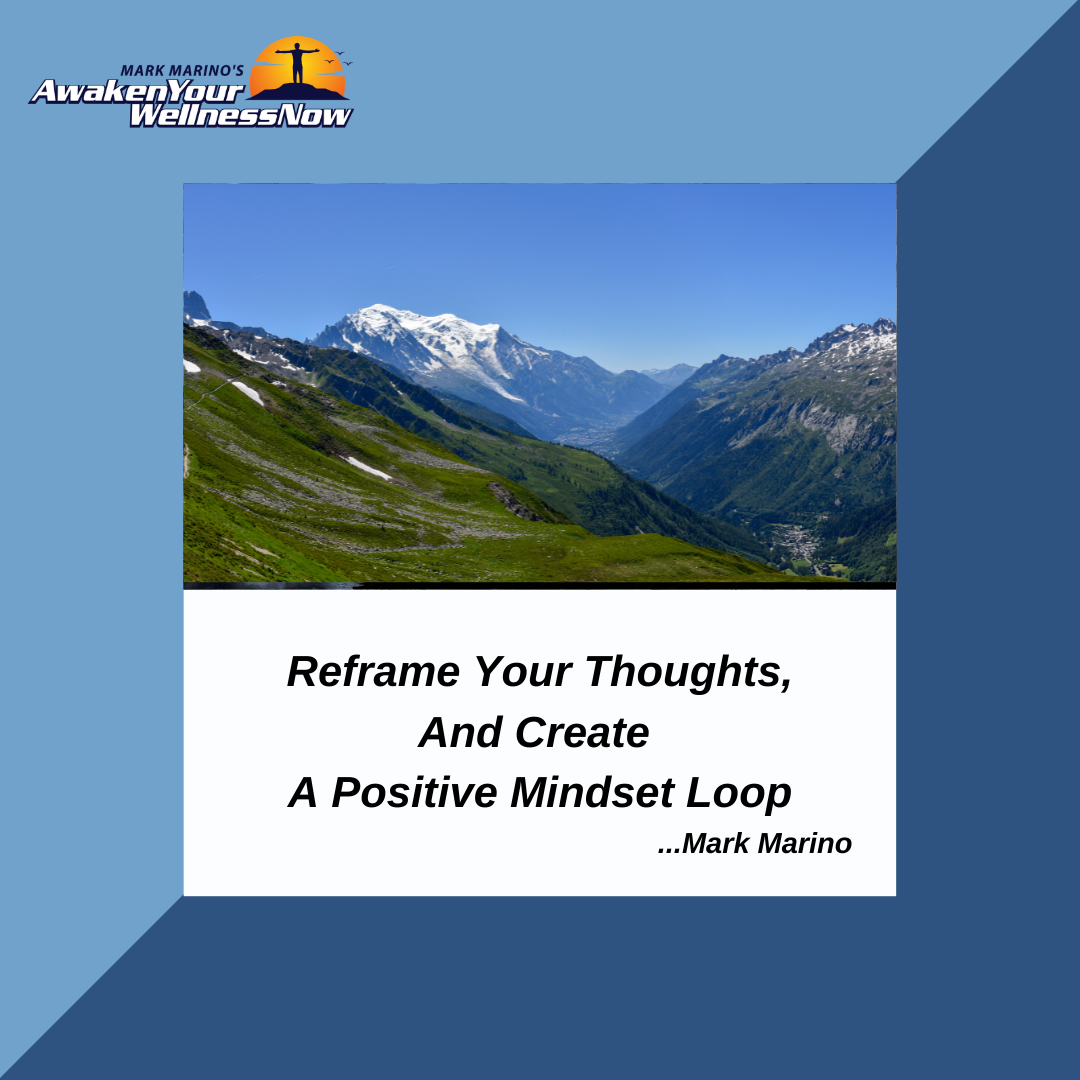 MARK MARINO'S
AwakenYour WellnessNow

Reframe Your Thoughts,
And Create
A Positive Mindset Loop
...Mark Marino